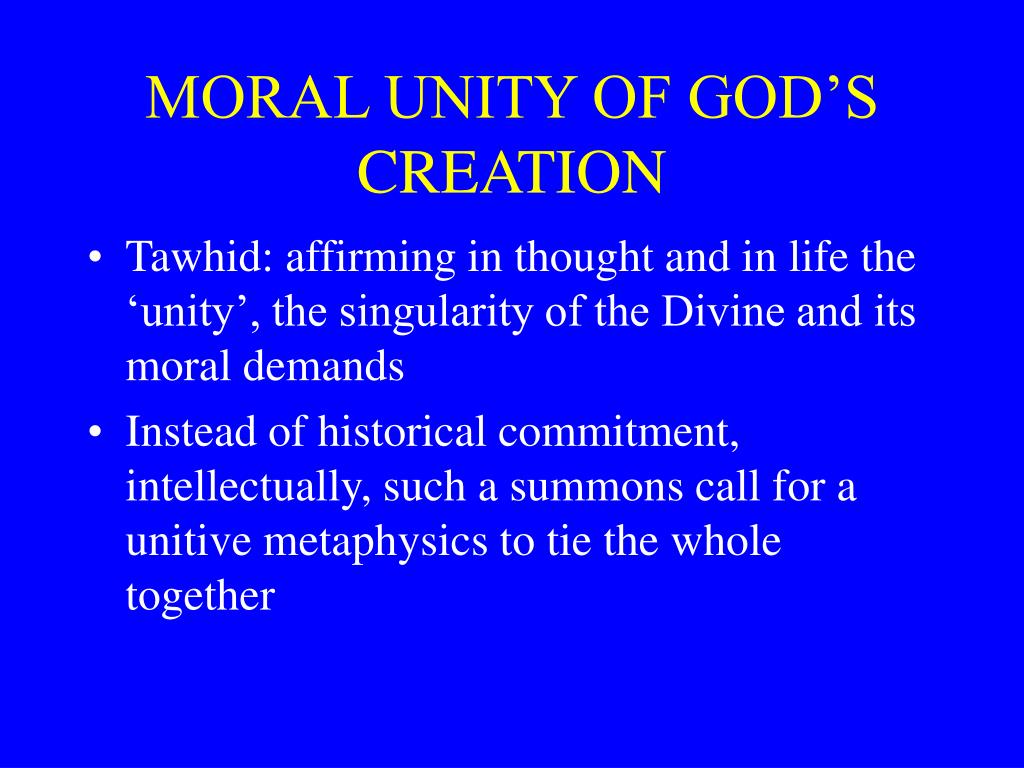 MORAL UNITY OF GOD’S CREATION

• Tawhid: affirming in thought and in life the ‘unity’, the singularity of the Divine and its moral demands

• Instead of historical commitment, intellectually, such a summons call for a unitive metaphysics to tie the whole together